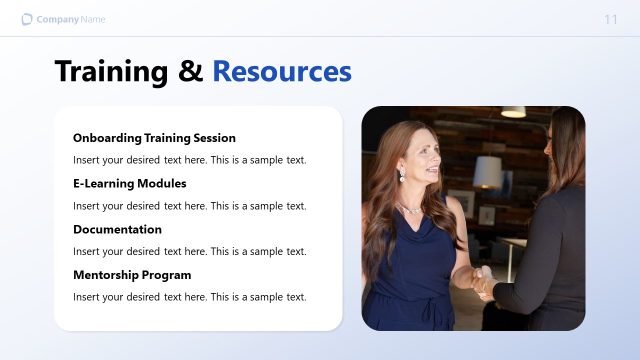 Company Name

11

Training & Resources

Onboarding Training Session

Insert your desired text here. This is a sample text.

E-Learning Modules

Insert your desired text here. This is a sample text.

Documentation

Insert your desired text here. This is a sample text.

Mentorship Program

Insert your desired text here. This is a sample text.